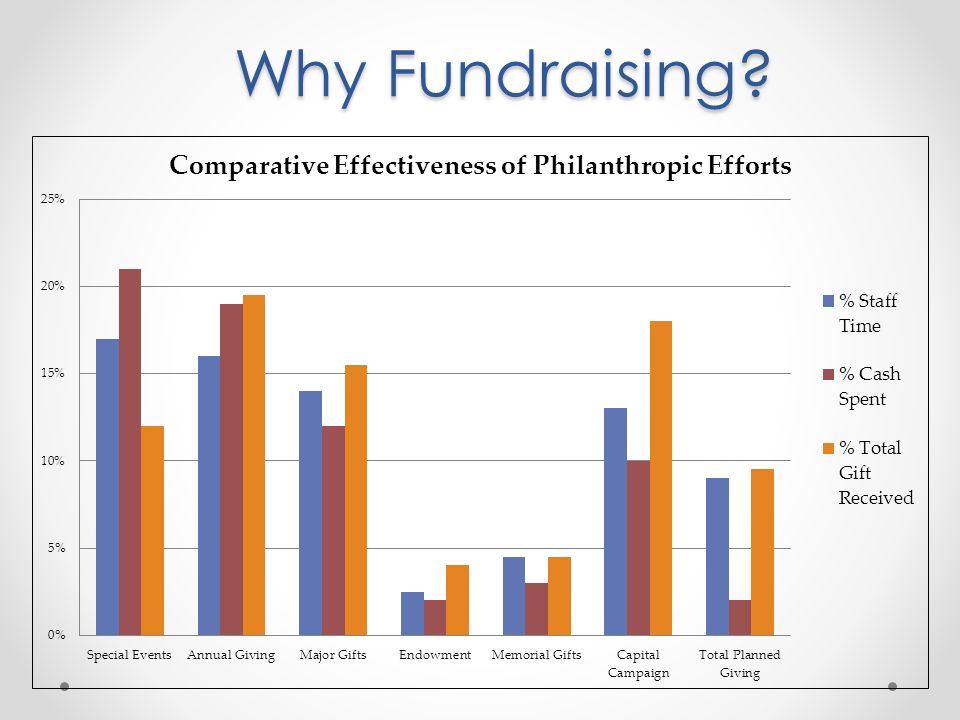 Why Fundraising?

Comparative Effectiveness of Philanthropic Efforts

25%
20%
15%
10%
5%
0%

Special Events
Annual Giving
Major Gifts
Endowment
Memorial Gifts
Capital Campaign
Total Planned Giving

% Staff Time
% Cash Spent
% Total Gift Received